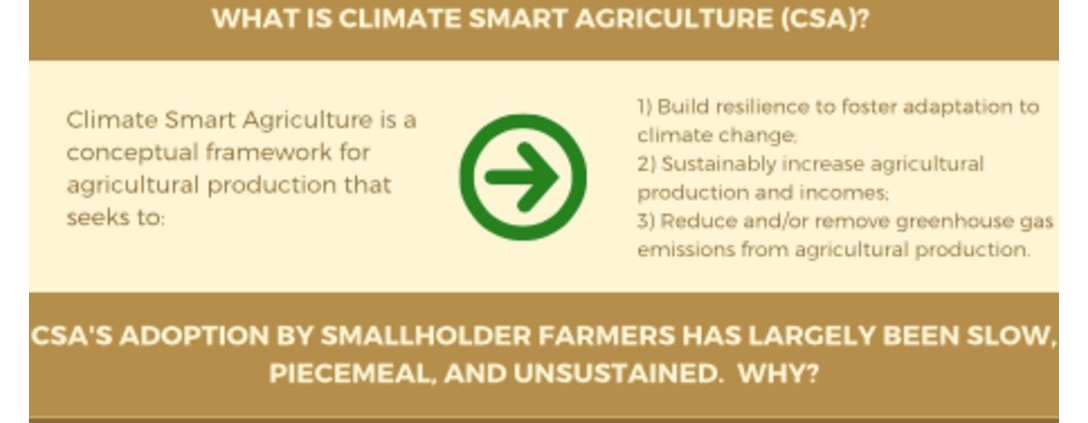 WHAT IS CLIMATE SMART AGRICULTURE (CSA)?

Climate Smart Agriculture is a conceptual framework for agricultural production that seeks to:

1) Build resilience to foster adaptation to climate change;
2) Sustainably increase agricultural production and incomes;
3) Reduce and/or remove greenhouse gas emissions from agricultural production.

CSA'S ADOPTION BY SMALLHOLDER FARMERS HAS LARGELY BEEN SLOW, PIECEMEAL, AND UNSUSTAINED. WHY?